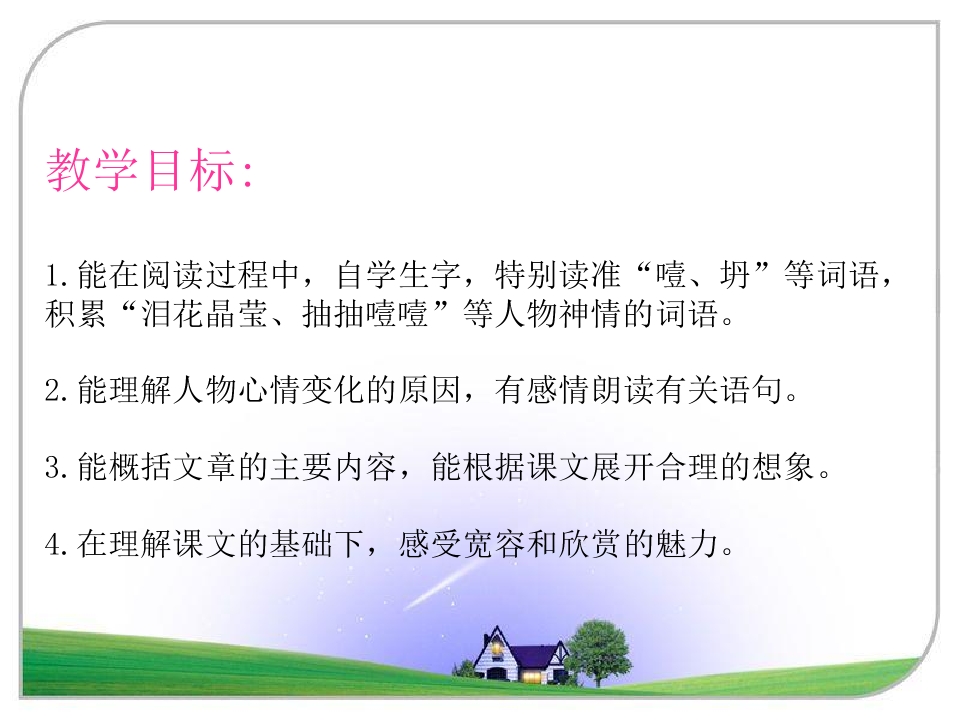 教学目标:

1.能在阅读过程中，自学生字，特别读准“噎、坍”等词语，积累“泪花晶莹、抽抽噎噎”等人物神情的词语。

2.能理解人物心情变化的原因，有感情朗读有关语句。

3.能概括文章的主要内容，能根据课文展开合理的想象。

4.在理解课文的基础下，感受宽容和欣赏的魅力。